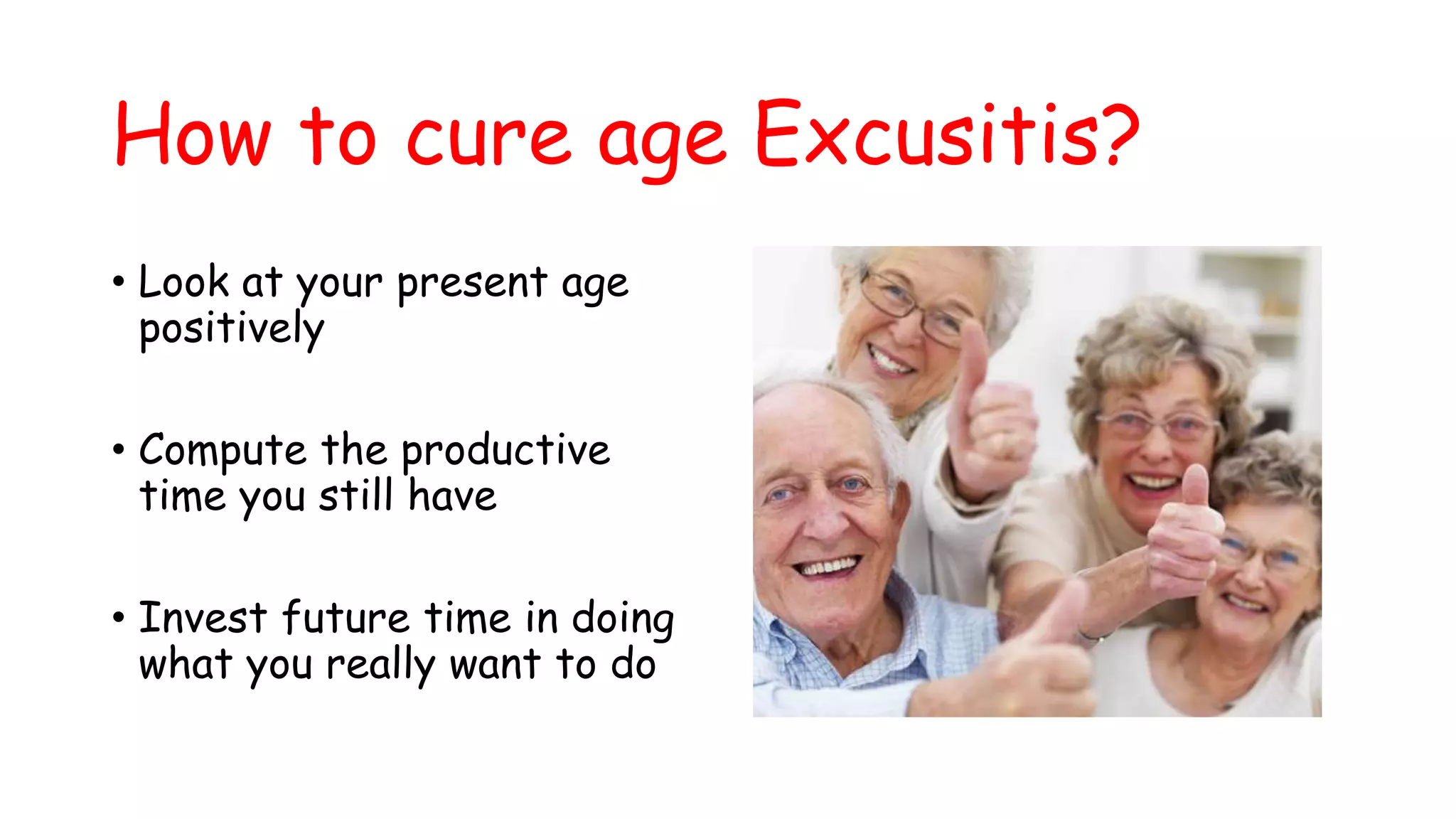 How to cure age Excusitis?

• Look at your present age positively

• Compute the productive time you still have

• Invest future time in doing what you really want to do